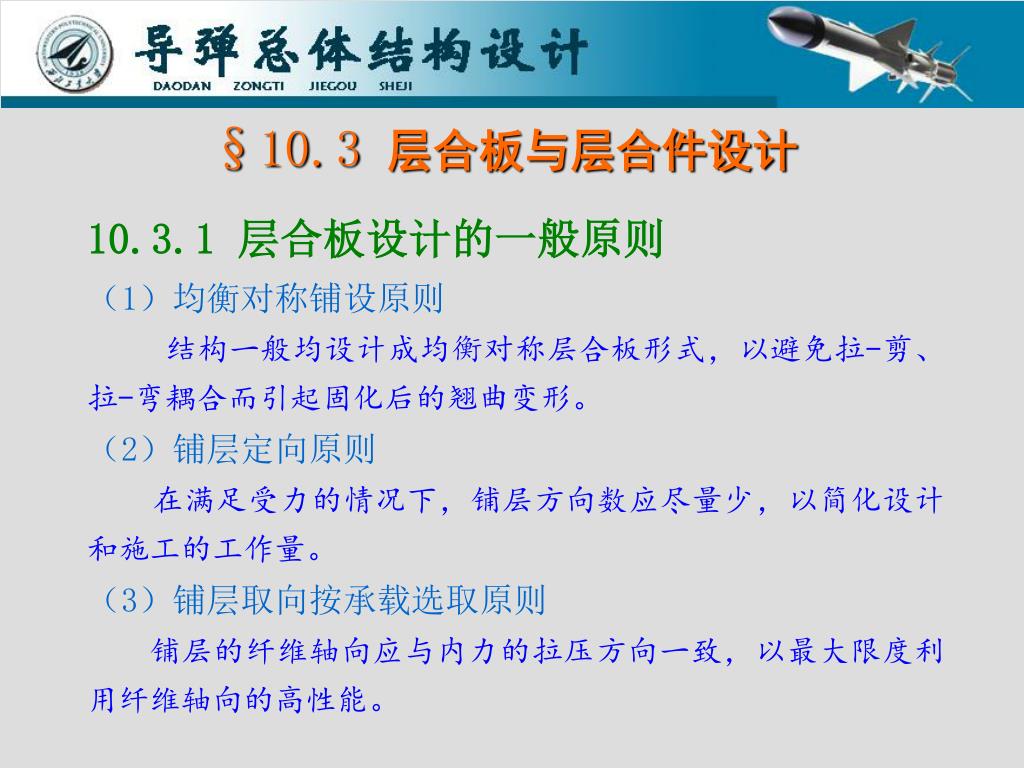 导弹总体结构设计
DAODAN ZONGTI JIEGOU SHEJI

§10.3 层合板与层合件设计

10.3.1 层合板设计的一般原则

（1）均衡对称铺设原则

结构一般均设计成均衡对称层合板形式，以避免拉-剪、拉-弯耦合而引起固化后的翘曲变形。

（2）铺层定向原则

在满足受力的情况下，铺层方向数应尽量少，以简化设计和施工的工作量。

（3）铺层取向按承载选取原则

铺层的纤维轴向应与内力的拉压方向一致，以最大限度利用纤维轴向的高性能。